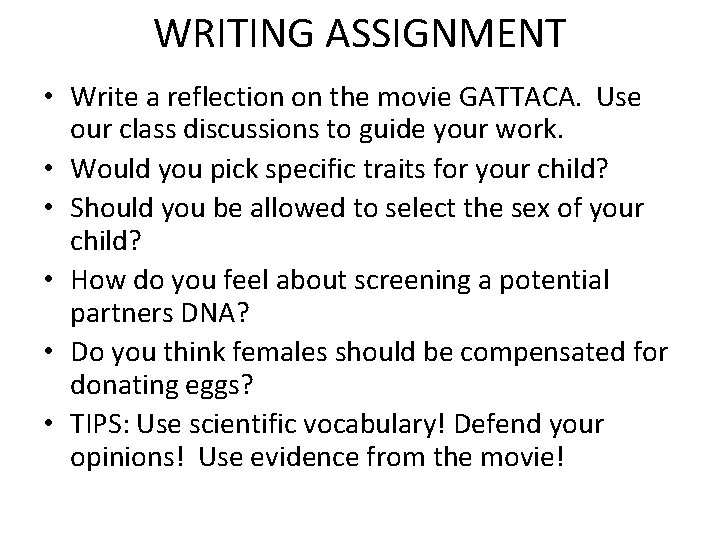 WRITING ASSIGNMENT

• Write a reflection on the movie GATTACA. Use our class discussions to guide your work.
• Would you pick specific traits for your child?
• Should you be allowed to select the sex of your child?
• How do you feel about screening a potential partners DNA?
• Do you think females should be compensated for donating eggs?
• TIPS: Use scientific vocabulary! Defend your opinions! Use evidence from the movie!